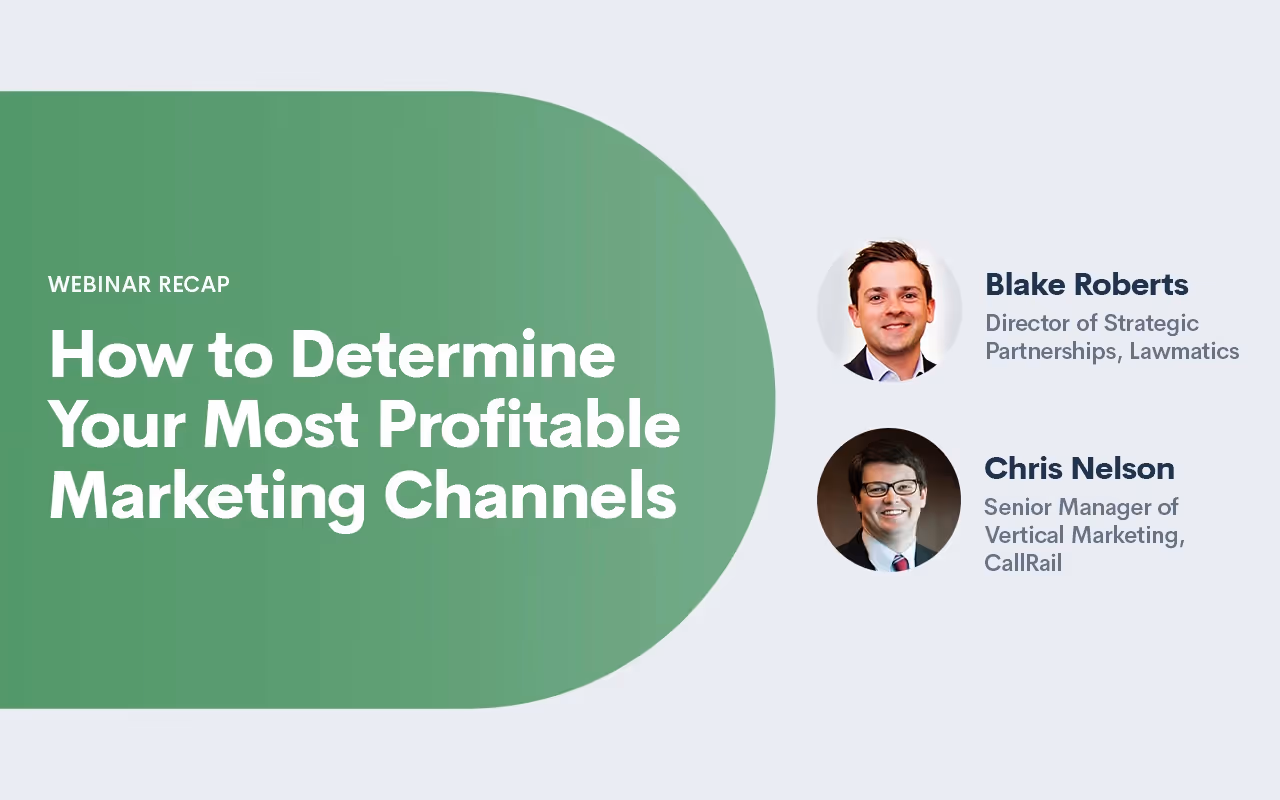 WEBINAR RECAP

How to Determine Your Most Profitable Marketing Channels

Blake Roberts

Director of Strategic Partnerships, Lawmatics

Chris Nelson

Senior Manager of Vertical Marketing, CallRail